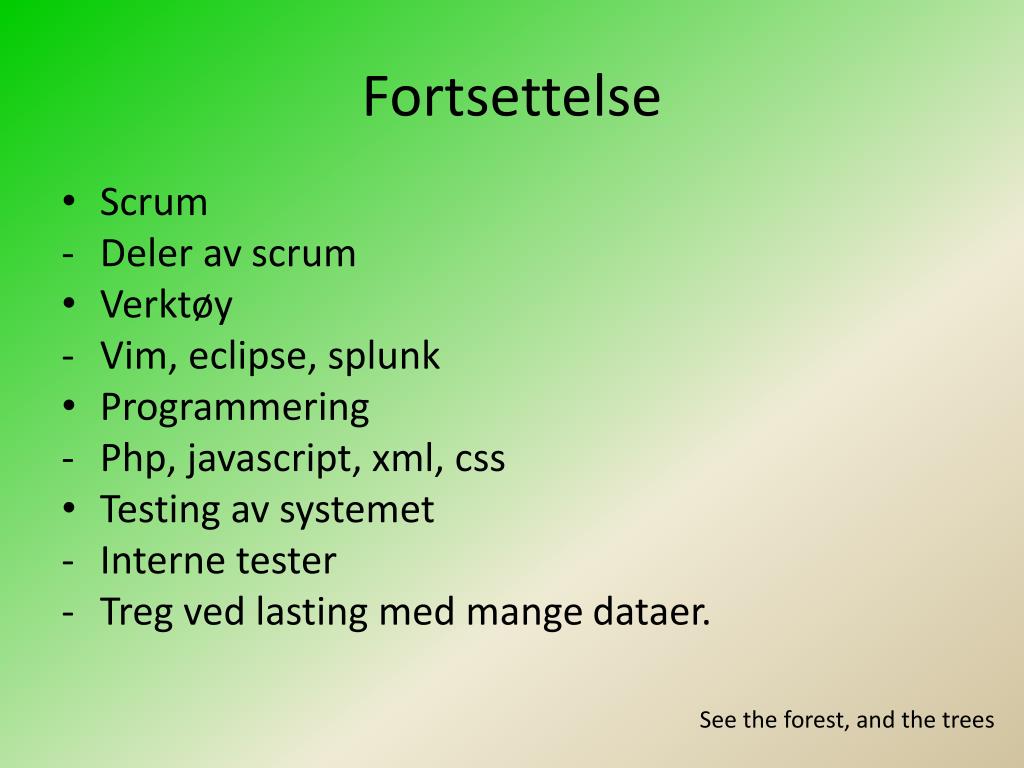 Fortsettelse

• Scrum
- Deler av scrum
• Verktøy
- Vim, eclipse, splunk
• Programmering
- Php, javascript, xml, css
• Testing av systemet
- Interne tester
- Treg ved lasting med mange dataer.

See the forest, and the trees